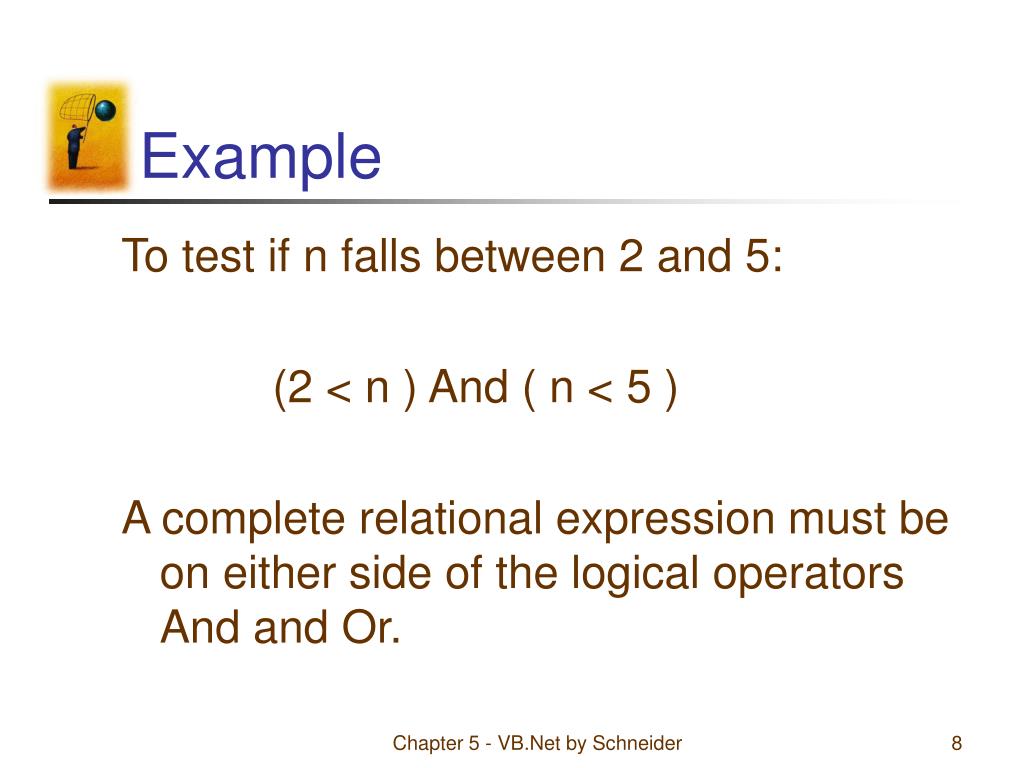 Example

To test if n falls between 2 and 5:

(2 < n ) And ( n < 5 )

A complete relational expression must be on either side of the logical operators And and Or.

Chapter 5 - VB.Net by Schneider

8